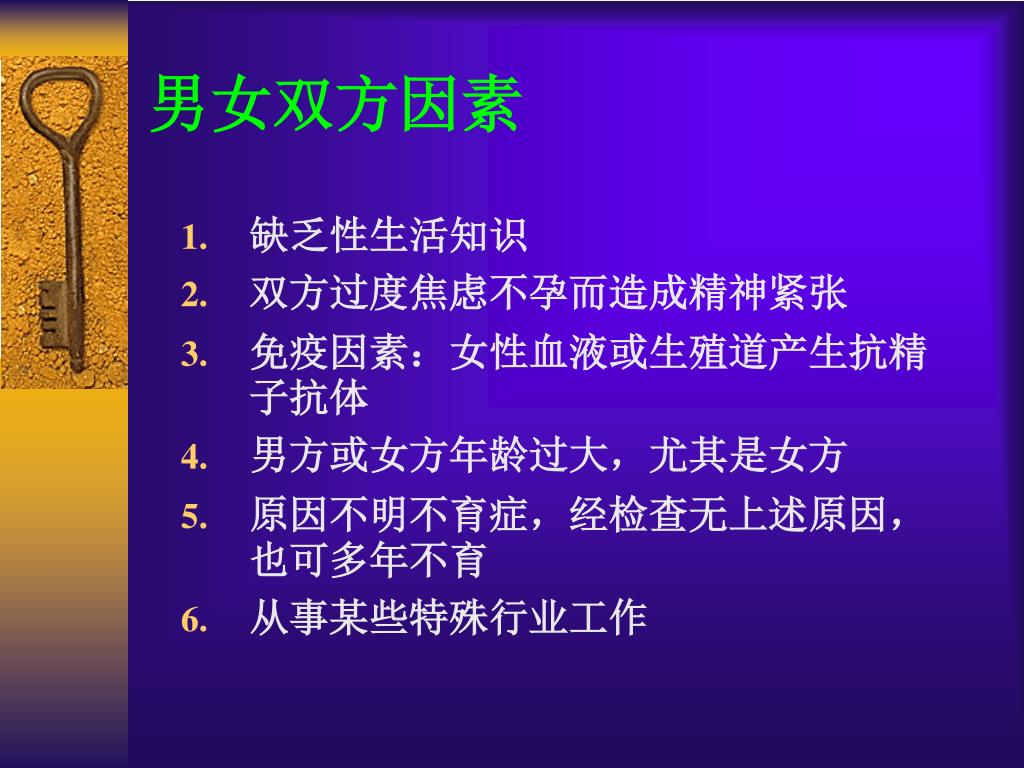 男女双方因素

1. 缺乏性生活知识
2. 双方过度焦虑不孕而造成精神紧张
3. 免疫因素：女性血液或生殖道产生抗精子抗体
4. 男方或女方年龄过大，尤其是女方
5. 原因不明不育症，经检查无上述原因，也可多年不育
6. 从事某些特殊行业工作